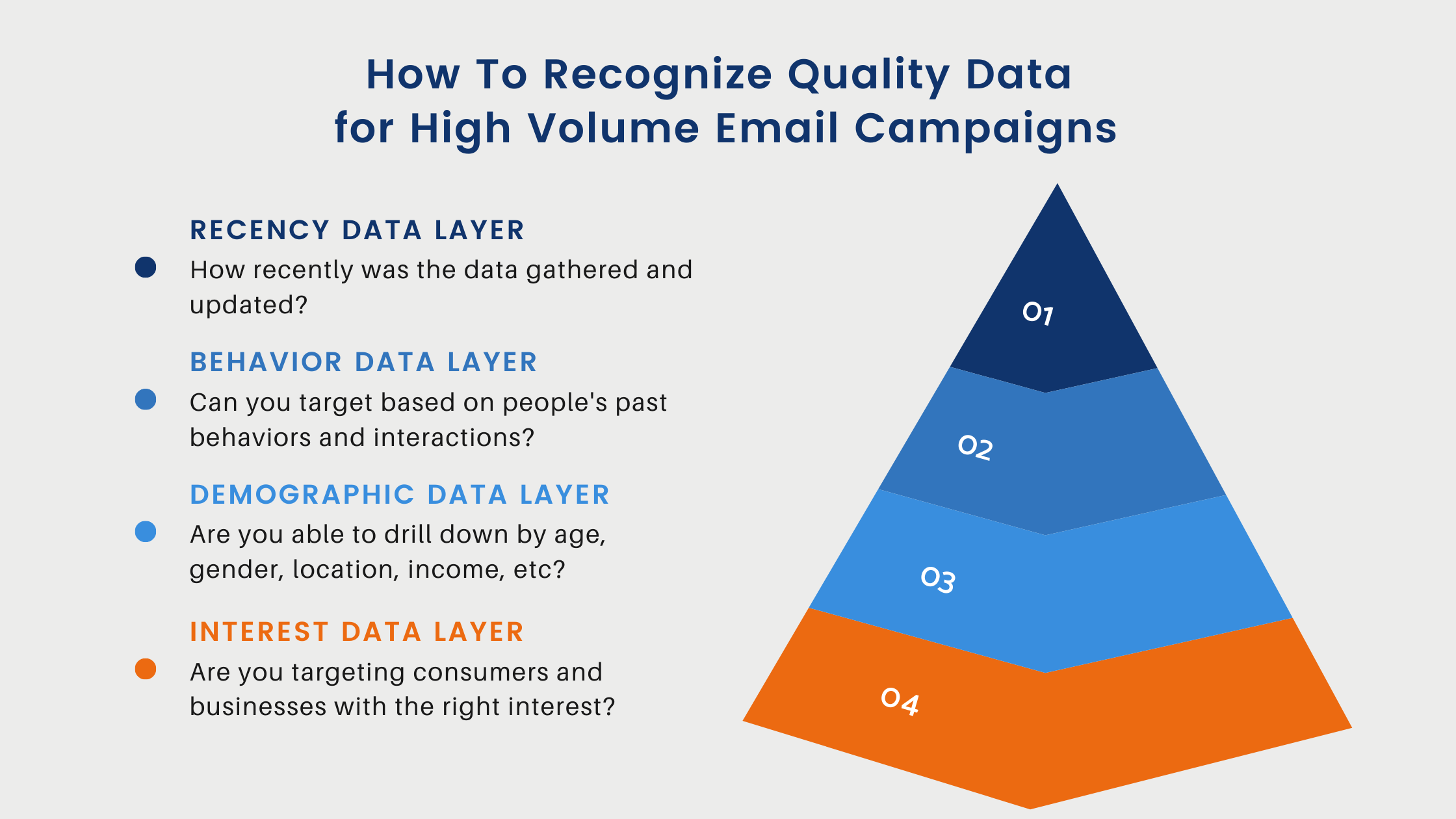 How To Recognize Quality Data for High Volume Email Campaigns

RECENCY DATA LAYER

How recently was the data gathered and updated?

BEHAVIOR DATA LAYER

Can you target based on people's past behaviors and interactions?

DEMOGRAPHIC DATA LAYER

Are you able to drill down by age, gender, location, income, etc?

INTEREST DATA LAYER

Are you targeting consumers and businesses with the right interest?

01

02

03

04